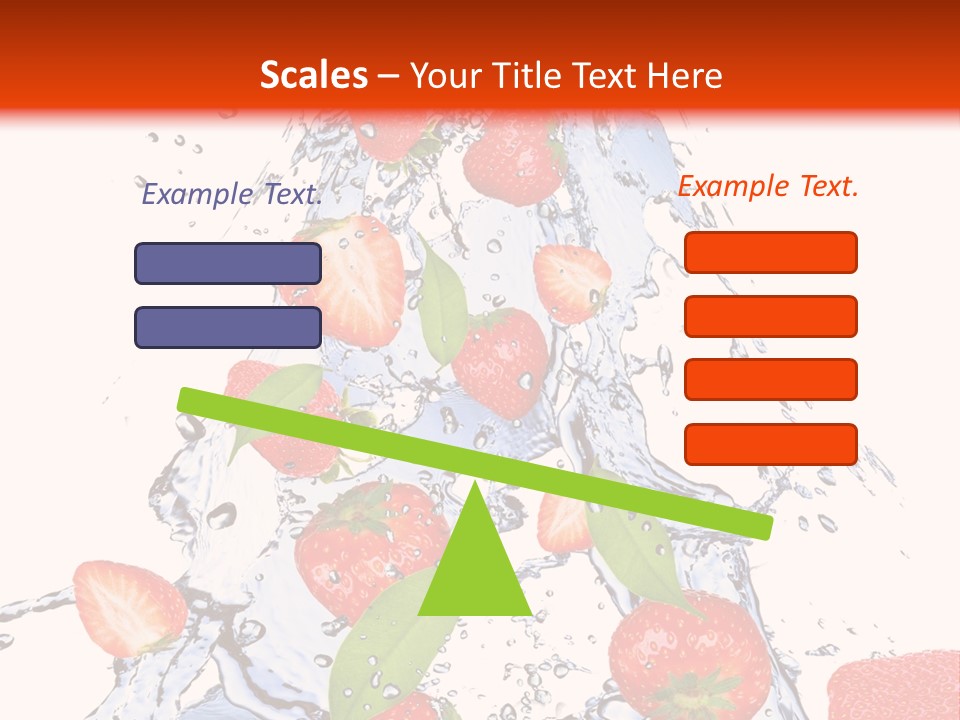 Scales – Your Title Text Here

Example Text.

Example Text.